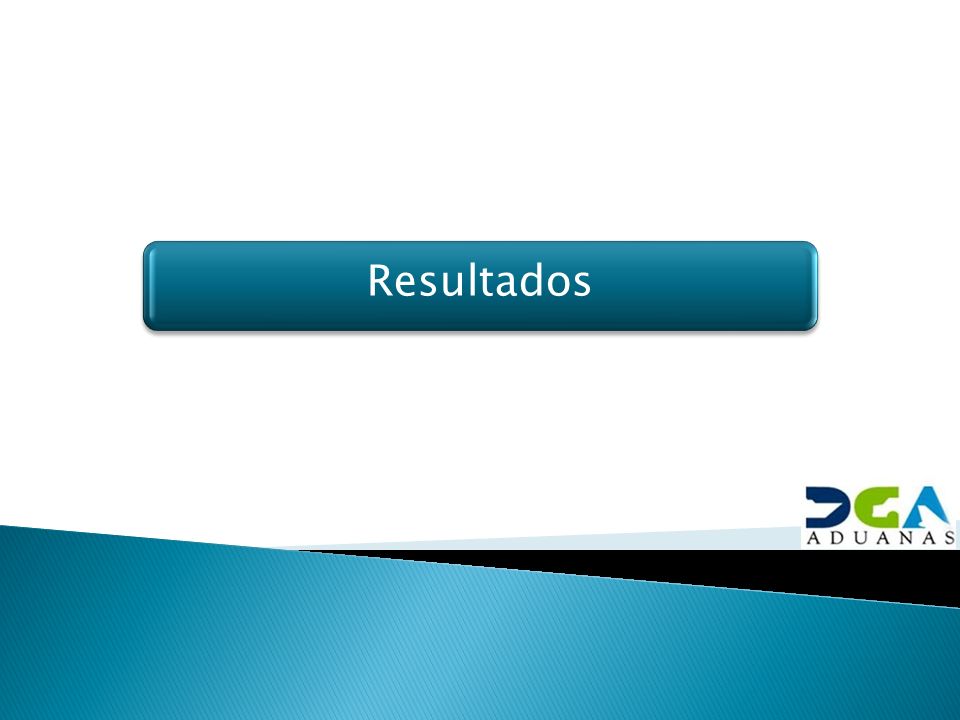 Resultados

DGA
ADUANAS